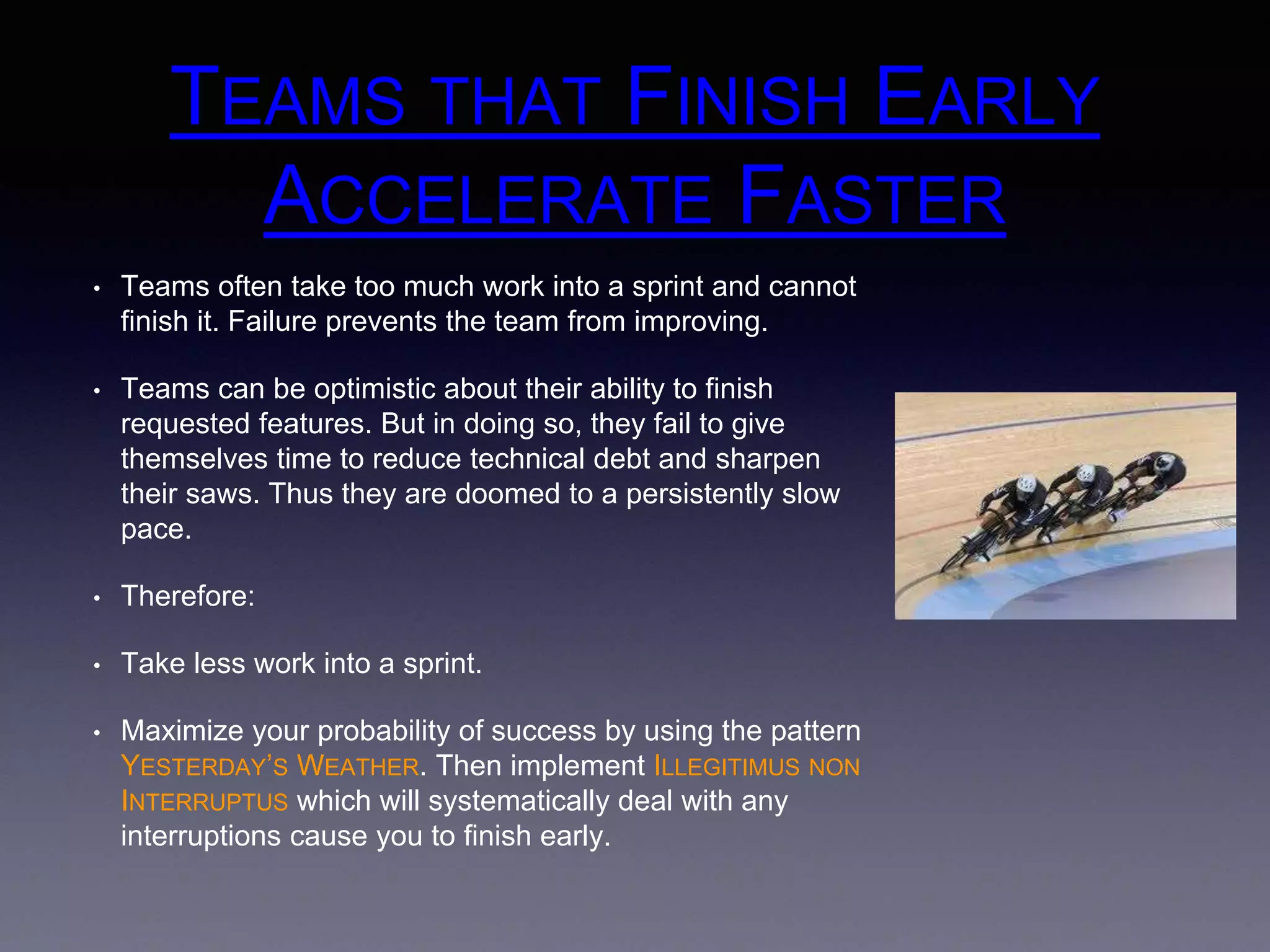 TEAMS THAT FINISH EARLY ACCELERATE FASTER

• Teams often take too much work into a sprint and cannot finish it. Failure prevents the team from improving.

• Teams can be optimistic about their ability to finish requested features. But in doing so, they fail to give themselves time to reduce technical debt and sharpen their saws. Thus they are doomed to a persistently slow pace.

• Therefore:

• Take less work into a sprint.

• Maximize your probability of success by using the pattern YESTERDAY'S WEATHER. Then implement ILLEGITIMUS NON INTERRUPTUS which will systematically deal with any interruptions cause you to finish early.